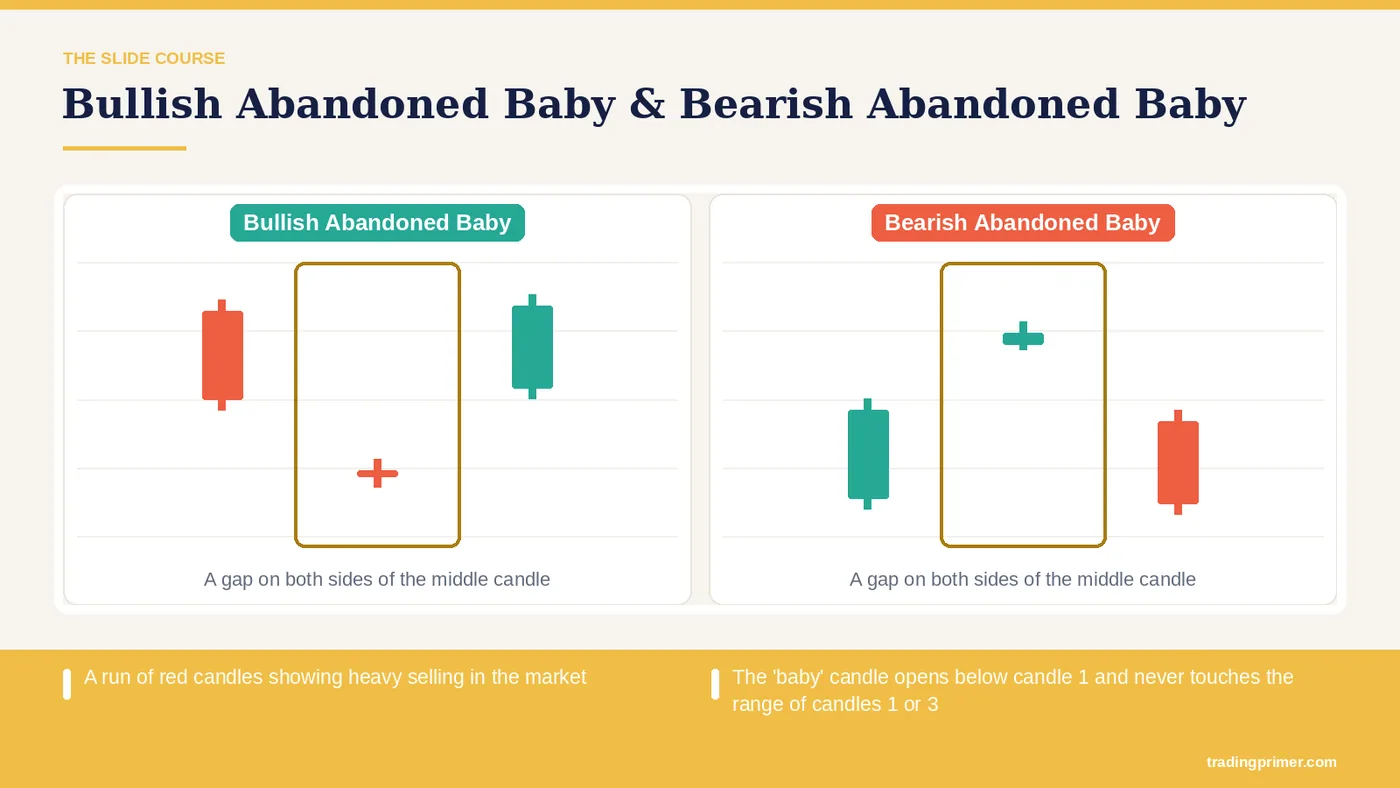 THE SLIDE COURSE

Bullish Abandoned Baby & Bearish Abandoned Baby

Bullish Abandoned Baby

A gap on both sides of the middle candle

Bearish Abandoned Baby

A gap on both sides of the middle candle

A run of red candles showing heavy selling in the market

The 'baby' candle opens below candle 1 and never touches the range of candles 1 or 3

tradingprimer.com